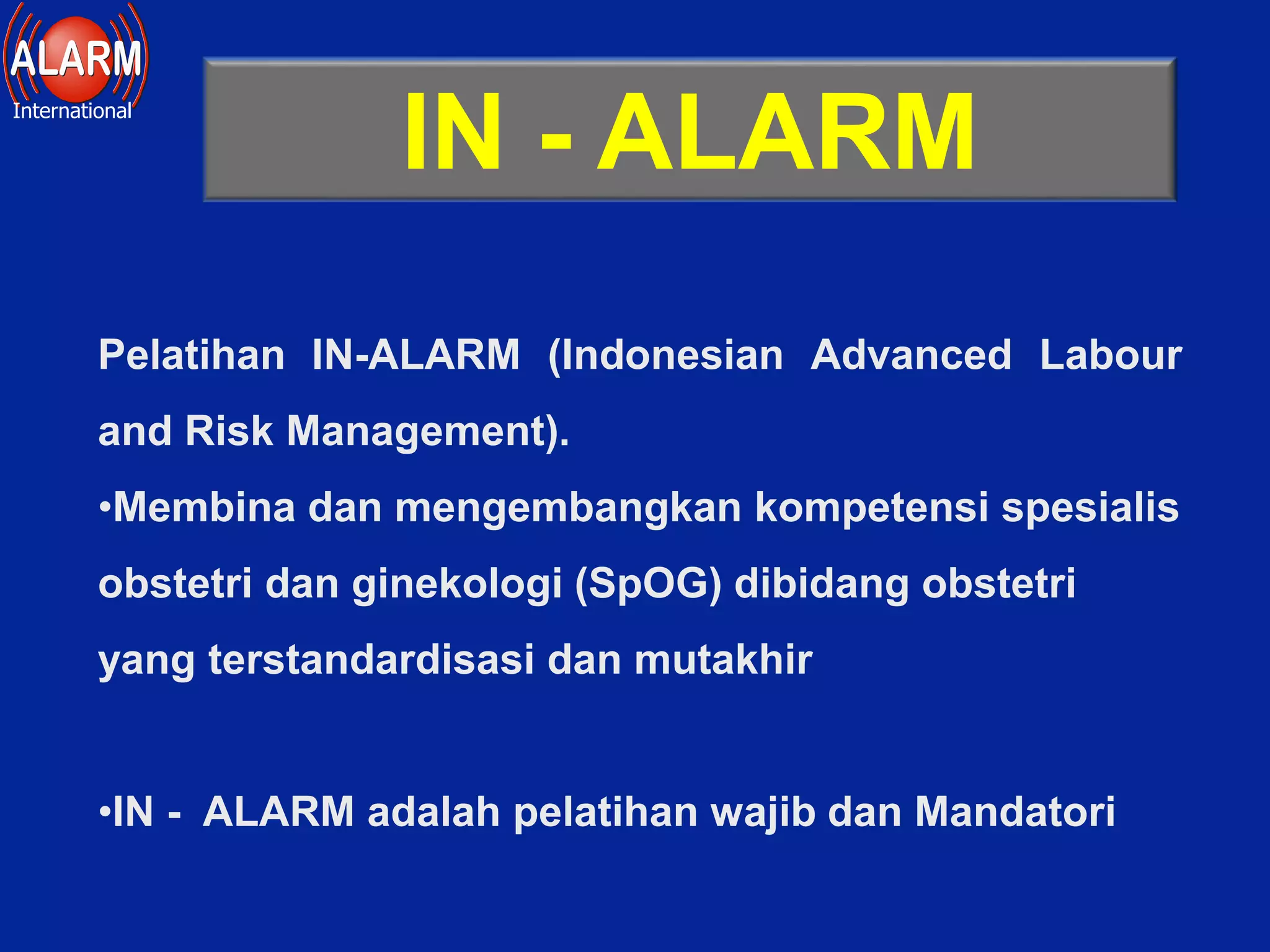 ALARM
International

IN - ALARM

Pelatihan IN-ALARM (Indonesian Advanced Labour and Risk Management).

•Membina dan mengembangkan kompetensi spesialis obstetri dan ginekologi (SpOG) dibidang obstetri yang terstandardisasi dan mutakhir

•IN - ALARM adalah pelatihan wajib dan Mandatori